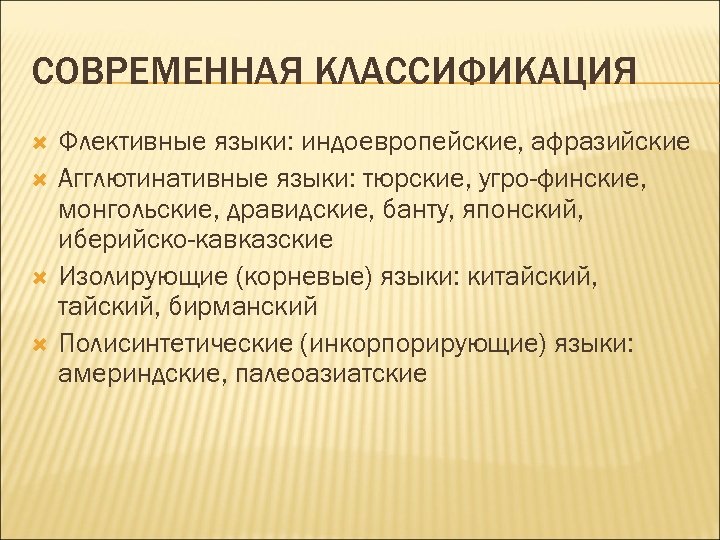 СОВРЕМЕННАЯ КЛАССИФИКАЦИЯ

Флективные языки: индоевропейские, афразийские

Агглютинативные языки: тюрские, угро-финские, монгольские, дравидские, банту, японский, иберийско-кавказские

Изолирующие (корневые) языки: китайский, тайский, бирманский

Полисинтетические (инкорпорирующие) языки: америндские, палеоазиатские